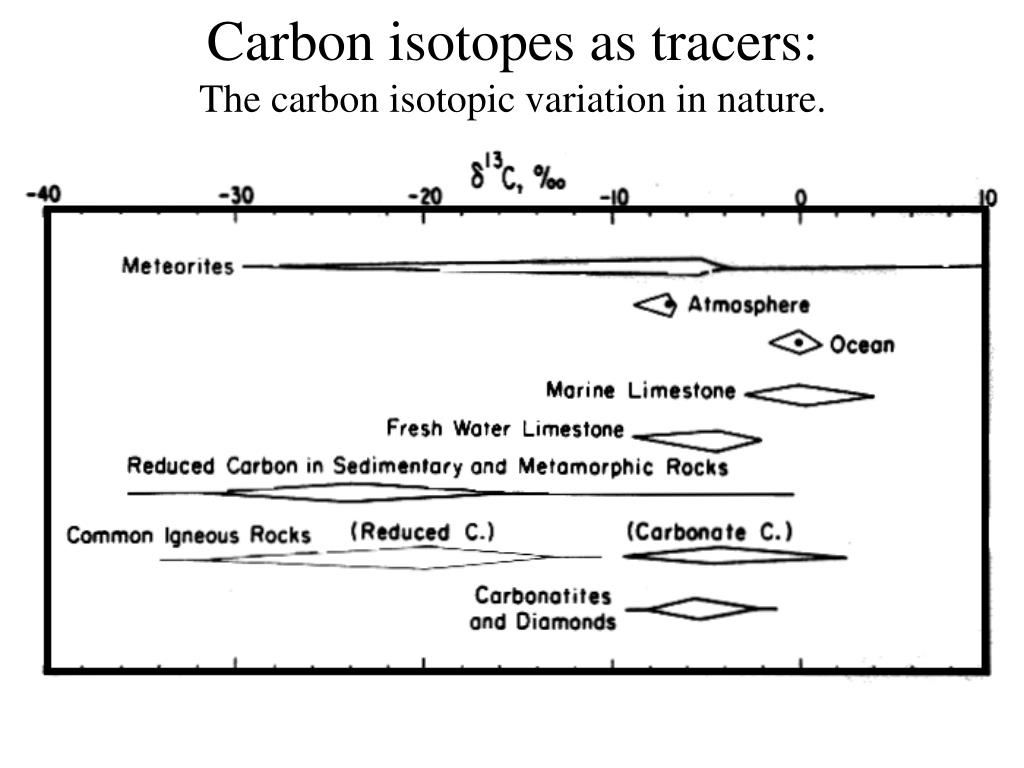 Carbon isotopes as tracers:
The carbon isotopic variation in nature.

$\delta^{13}C$, ‰

-40 -30 -20 -10 0 10

Meteorites

Atmosphere

Ocean

Marine Limestone

Fresh Water Limestone

Reduced Carbon in Sedimentary and Metamorphic Rocks

Common Igneous Rocks (Reduced C.) (Carbonate C.)

Carbonatites and Diamonds